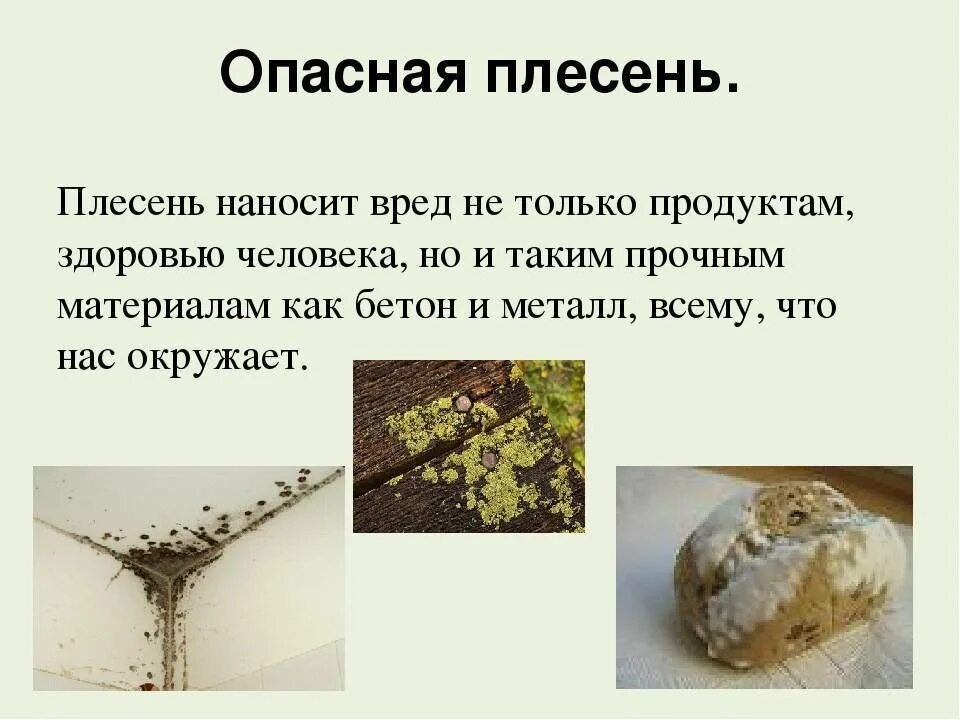 Опасная плесень.

Плесень наносит вред не только продуктам, здоровью человека, но и таким прочным материалам как бетон и металл, всему, что нас окружает.